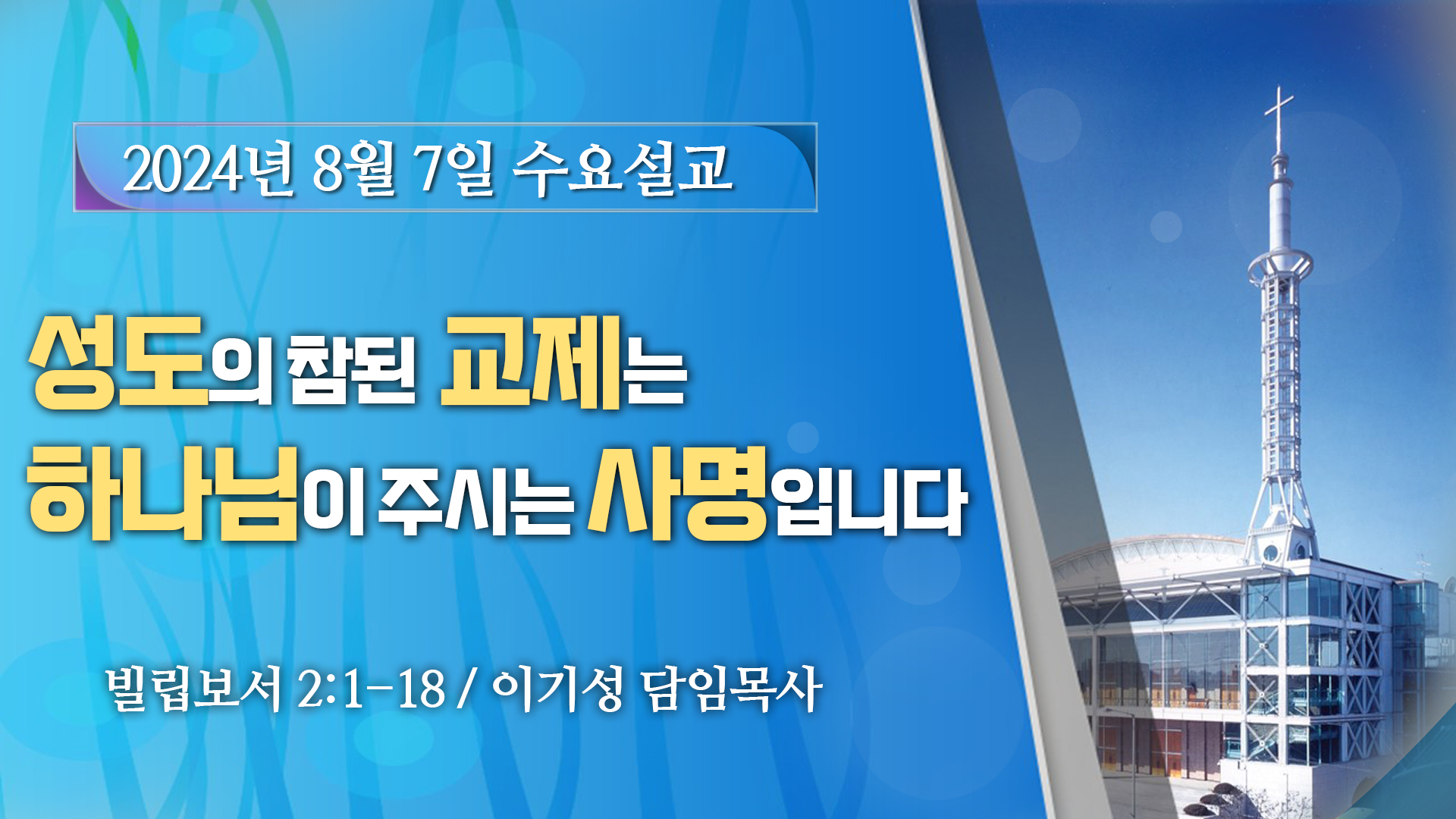 2024년 8월 7일 수요설교

성도의 참된 교제는
하나님이 주시는 사명입니다

빌립보서 2:1-18 / 이기성 담임목사